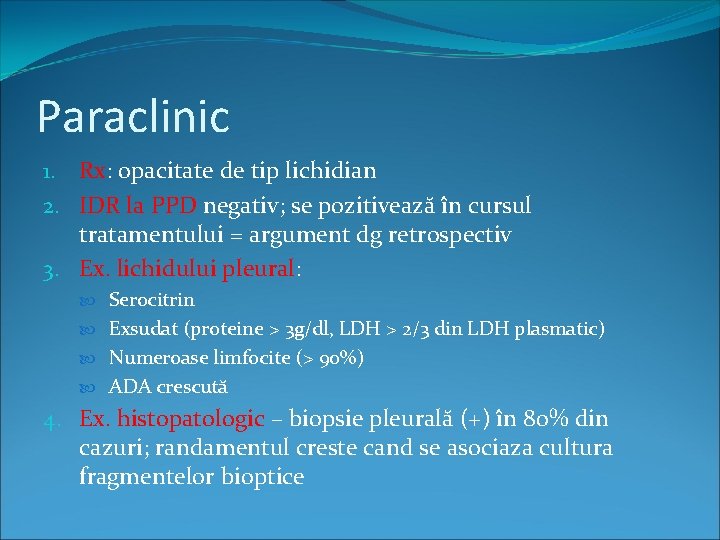 Paraclinic

1. Rx: opacitate de tip lichidian
2. IDR la PPD negativ; se pozitivează în cursul tratamentului = argument dg retrospectiv
3. Ex. lichidului pleural:
   - Serocitrin
   - Exsudat (proteine > 3g/dl, LDH > 2/3 din LDH plasmatic)
   - Numeroase limfocite (> 90%)
   - ADA crescută
4. Ex. histopatologic – biopsie pleurală (+) în 80% din cazuri; randamentul creste cand se asociaza cultura fragmentelor bioptice